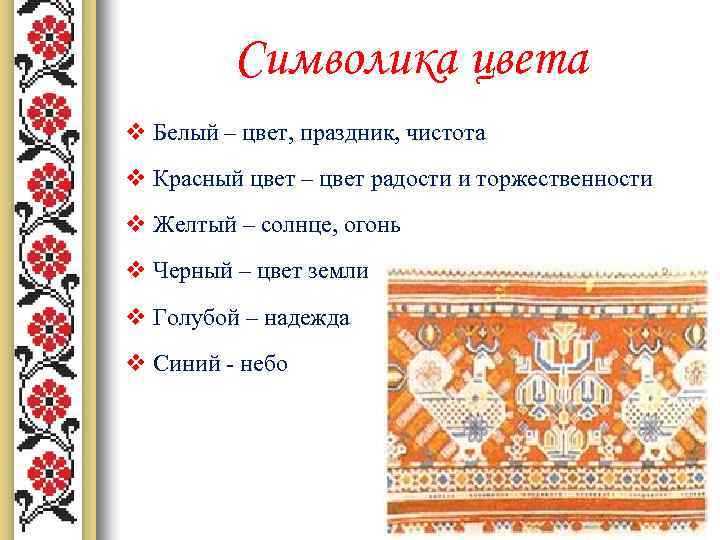 Символика цвета

❖ Белый – цвет, праздник, чистота

❖ Красный цвет – цвет радости и торжественности

❖ Желтый – солнце, огонь

❖ Черный – цвет земли

❖ Голубой – надежда

❖ Синий - небо